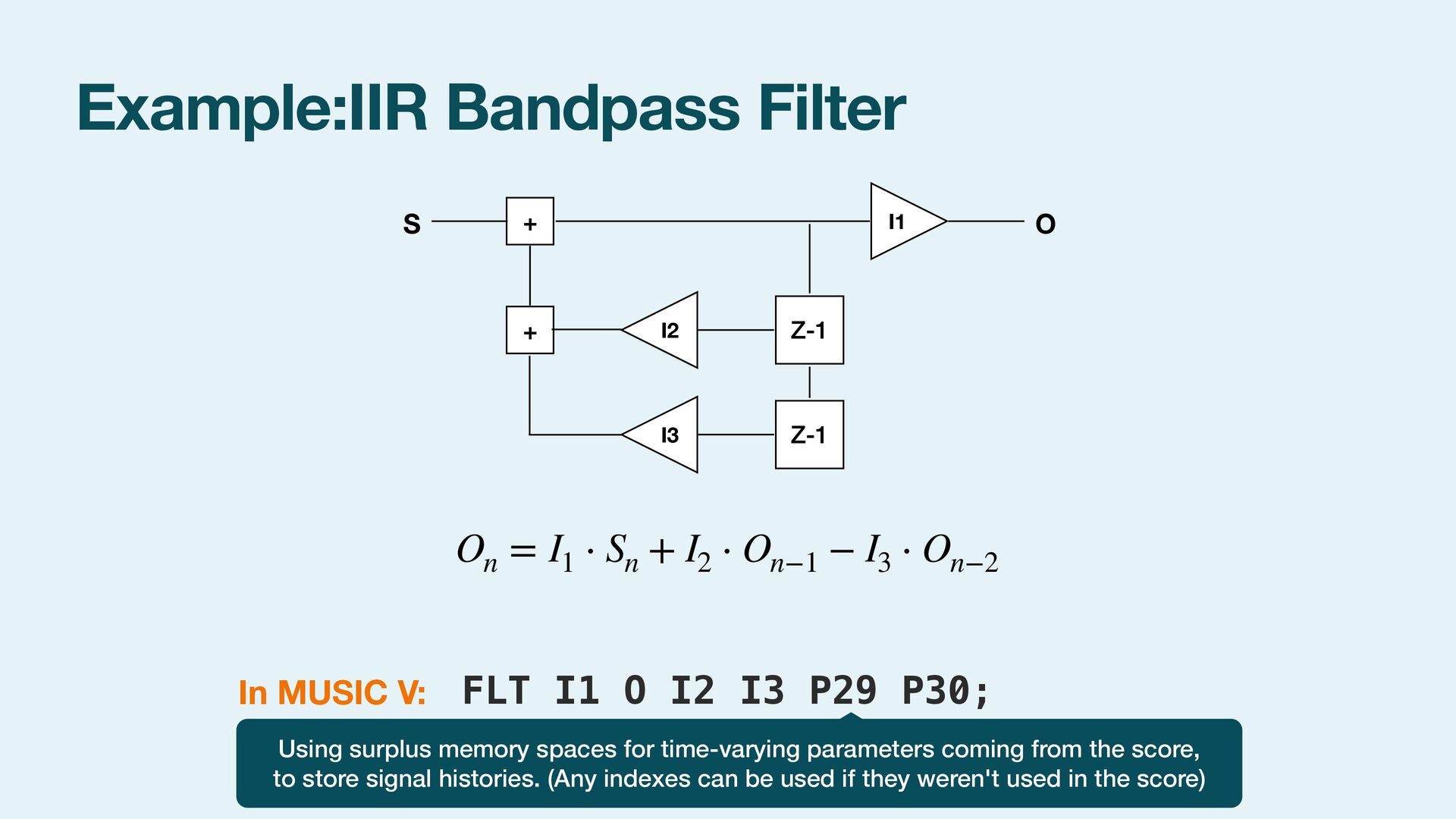 Example:IIR Bandpass Filter

S
+
I1
O
+
I2
Z-1
I3
Z-1

$O_n = I_1 \cdot S_n + I_2 \cdot O_{n-1} - I_3 \cdot O_{n-2}$

In MUSIC V: FLT I1 O I2 I3 P29 P30;

Using surplus memory spaces for time-varying parameters coming from the score, to store signal histories. (Any indexes can be used if they weren't used in the score)